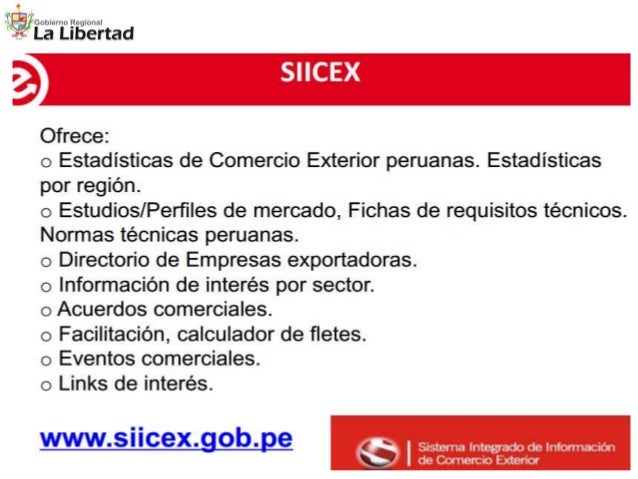 Gobierno Regional
La Libertad

SIICEX

Ofrece:
o Estadísticas de Comercio Exterior peruanas. Estadísticas por región.
o Estudios/Perfiles de mercado, Fichas de requisitos técnicos. Normas técnicas peruanas.
o Directorio de Empresas exportadoras.
o Información de interés por sector.
o Acuerdos comerciales.
o Facilitación, calculador de fletes.
o Eventos comerciales.
o Links de interés.

www.siicex.gob.pe

Sistema Integrado de Información de Comercio Exterior